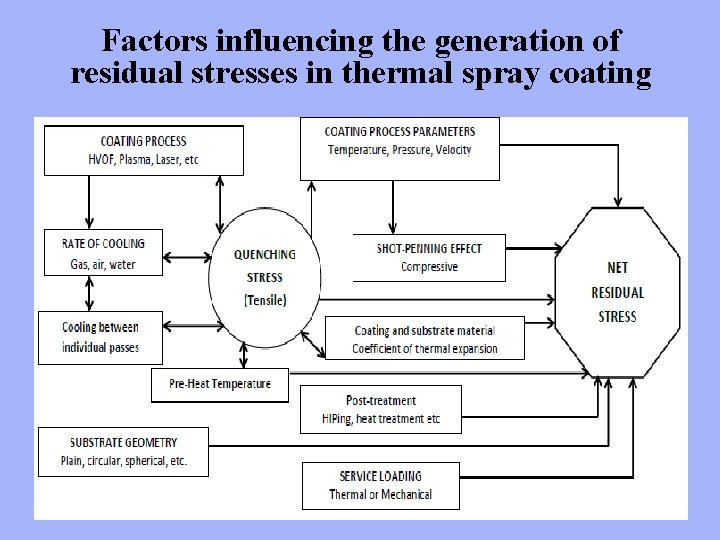 Factors influencing the generation of residual stresses in thermal spray coating

COATING PROCESS
HVOF, Plasma, Laser, etc

COATING PROCESS PARAMETERS
Temperature, Pressure, Velocity

RATE OF COOLING
Gas, air, water

QUENCHING
STRESS
(Tensile)

SHOT-PENNING EFFECT
Compressive

NET
RESIDUAL
STRESS

Cooling between individual passes

Coating and substrate material
Coefficient of thermal expansion

Pre-Heat Temperature

Post-treatment
HIPing, heat treatment etc

SUBSTRATE GEOMETRY
Plain, circular, spherical, etc.

SERVICE LOADING
Thermal or Mechanical